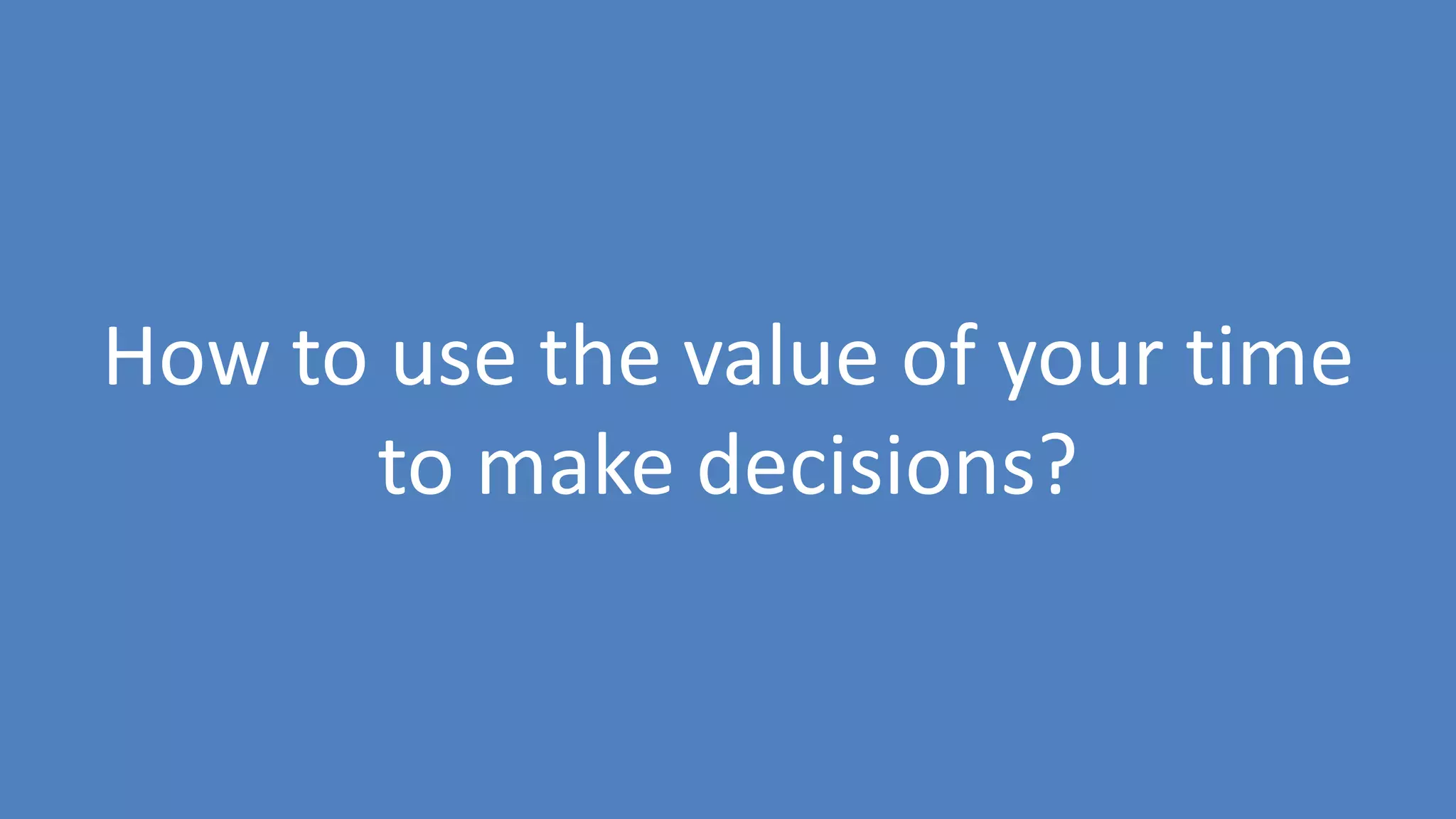 How to use the value of your time to make decisions?